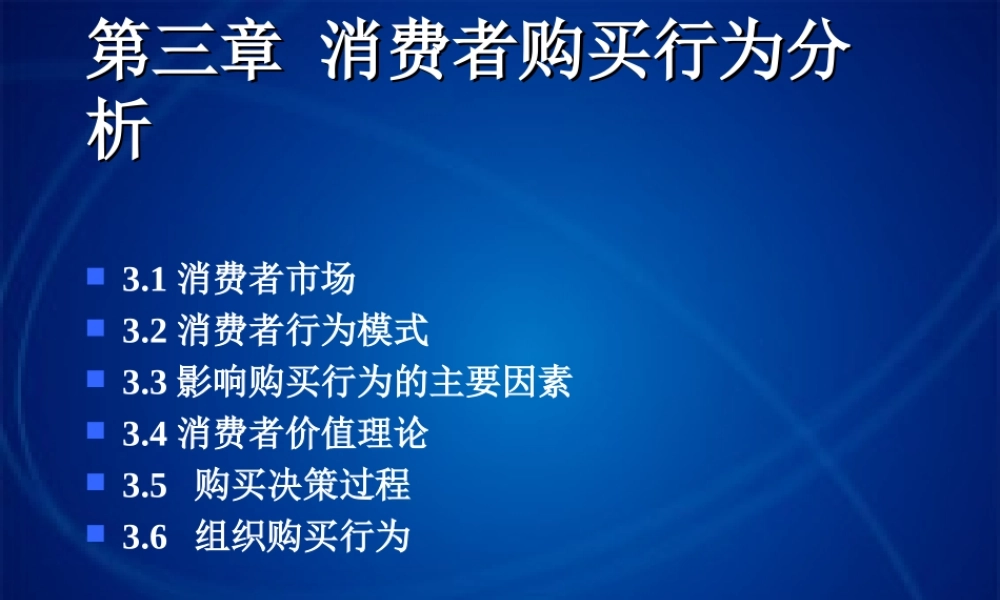 第三章 消费者购买行为分析

- 3.1 消费者市场
- 3.2 消费者行为模式
- 3.3 影响购买行为的主要因素
- 3.4 消费者价值理论
- 3.5 购买决策过程
- 3.6 组织购买行为